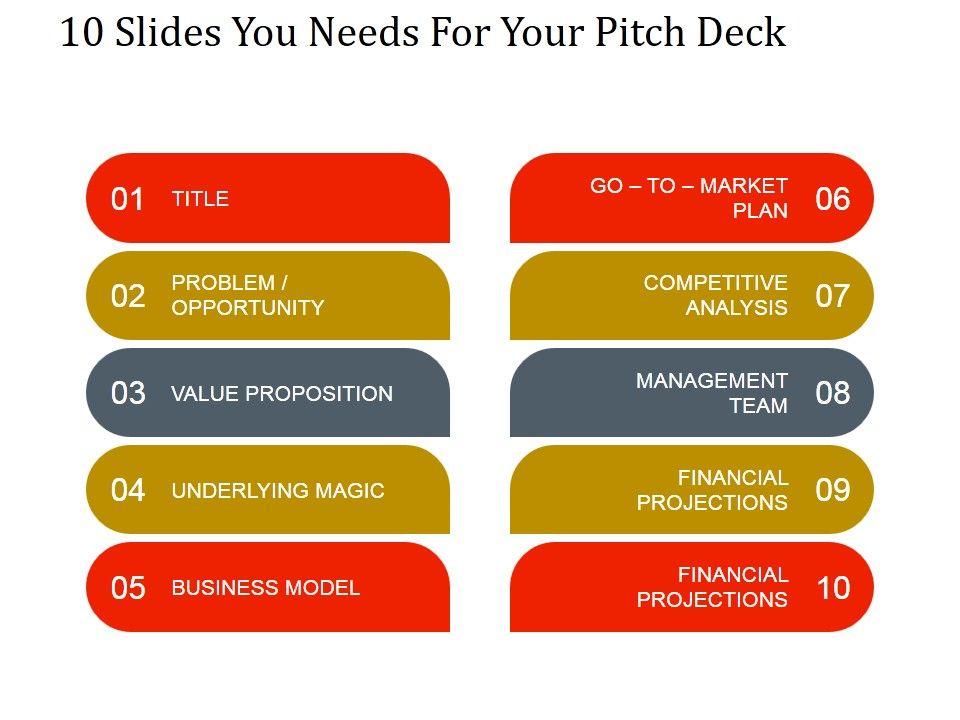 10 Slides You Needs For Your Pitch Deck

01 TITLE

02 PROBLEM / OPPORTUNITY

03 VALUE PROPOSITION

04 UNDERLYING MAGIC

05 BUSINESS MODEL

GO – TO – MARKET PLAN 06

COMPETITIVE ANALYSIS 07

MANAGEMENT TEAM 08

FINANCIAL PROJECTIONS 09

FINANCIAL PROJECTIONS 10